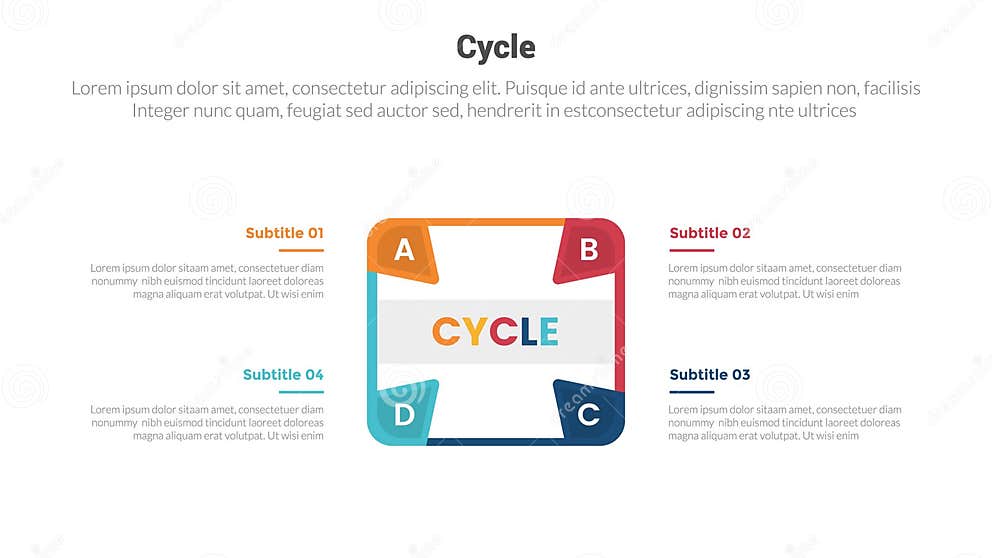 Cycle

Lorem ipsum dolor sit amet, consectetur adipiscing elit. Puisque id ante ultrices, dignissim sapien non, facilisis Integer nunc quam, feugiat sed auctor sed, hendrerit in estconsectetur adipiscing nte ultrices

Subtitle 01

Lorem ipsum dolor sitaam amet, consectetuer diam nonummy nibh euismod tincidunt laoreet doloreas magna aliquam erat volutpat. Ut wisi enim

Subtitle 04

Lorem ipsum dolor sitaam amet, consectetuer diam nonummy nibh euismod tincidunt laoreet doloreas magna aliquam erat volutpat. Ut wisi enim

A

B

CYCLE

D

C

Subtitle 02

Lorem ipsum dolor sitaam amet, consectetuer diam nonummy nibh euismod tincidunt laoreet doloreas magna aliquam erat volutpat. Ut wisi enim

Subtitle 03

Lorem ipsum dolor sitaam amet, consectetuer diam nonummy nibh euismod tincidunt laoreet doloreas magna aliquam erat volutpat. Ut wisi enim